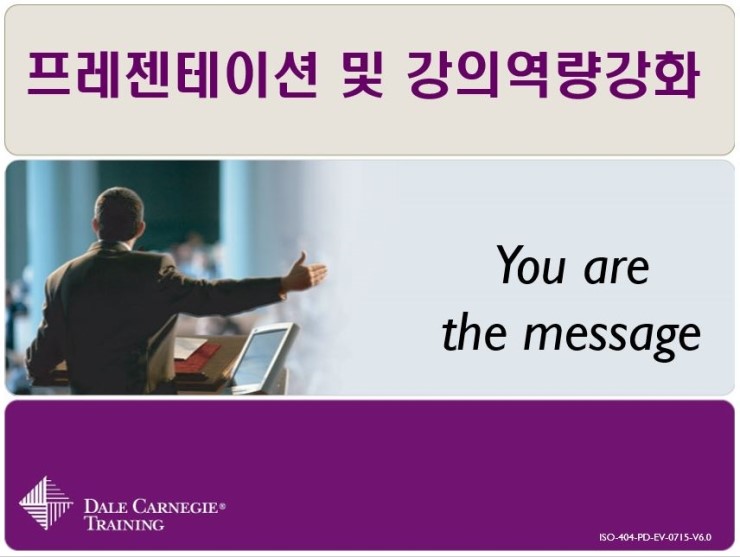 프레젠테이션 및 강의역량강화

You are the message

DALE CARNEGIE® TRAINING

ISO-404-PD-EV-0715-V6.0